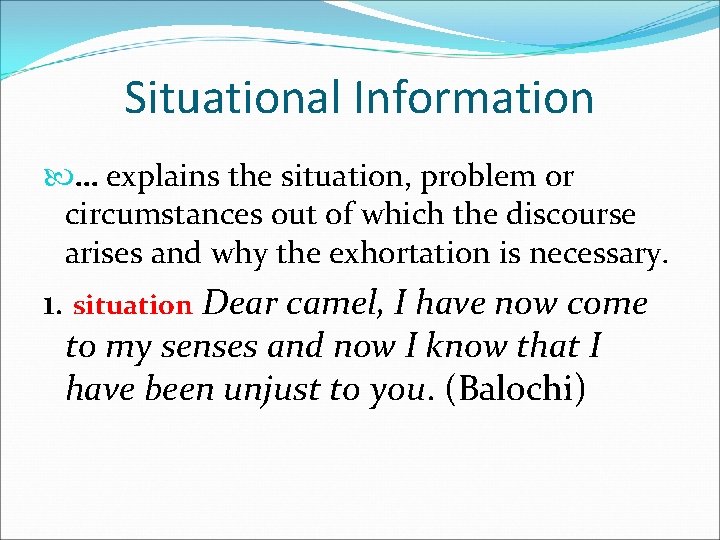 Situational Information

… explains the situation, problem or circumstances out of which the discourse arises and why the exhortation is necessary.

1. situation Dear camel, I have now come to my senses and now I know that I have been unjust to you. (Balochi)